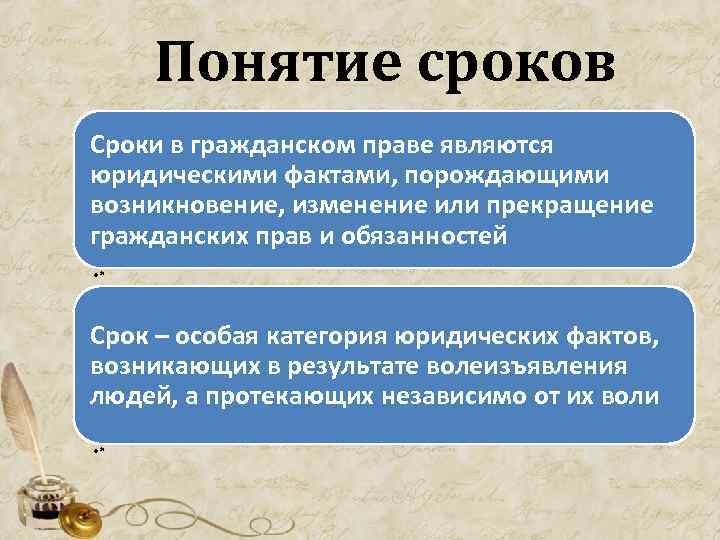 Понятие сроков

Сроки в гражданском праве являются юридическими фактами, порождающими возникновение, изменение или прекращение гражданских прав и обязанностей

•*

Срок – особая категория юридических фактов, возникающих в результате волеизъявления людей, а протекающих независимо от их воли

•*